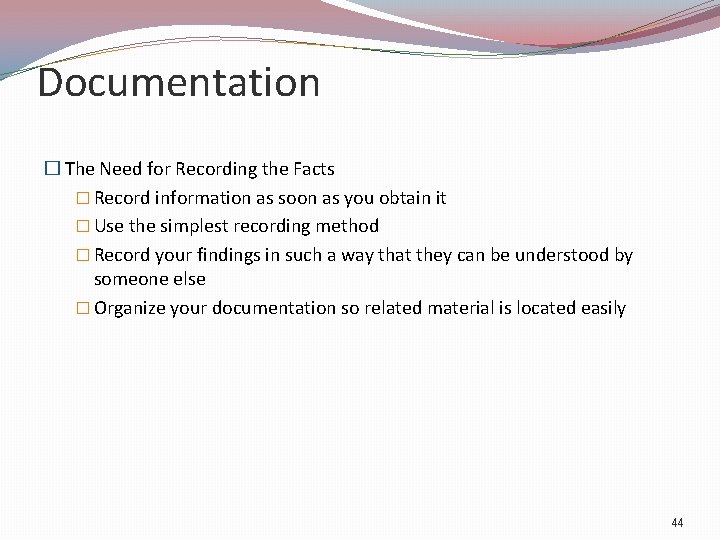 Documentation

☐ The Need for Recording the Facts

☐ Record information as soon as you obtain it

☐ Use the simplest recording method

☐ Record your findings in such a way that they can be understood by someone else

☐ Organize your documentation so related material is located easily

44